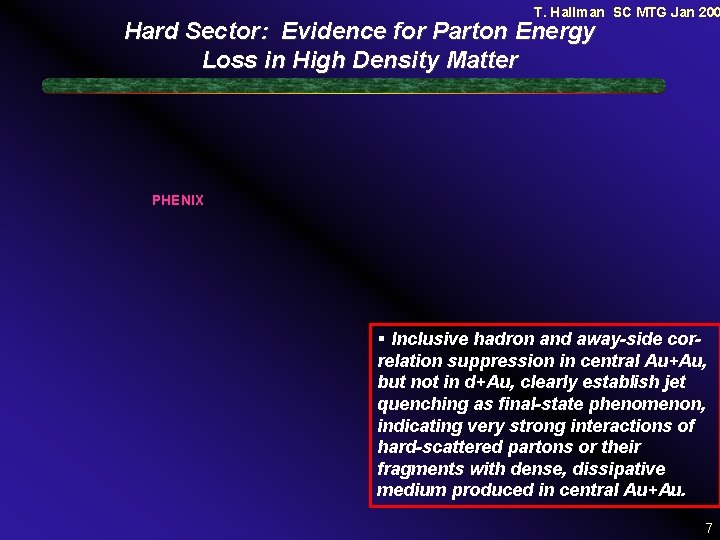 T. Hallman SC MTG Jan 200

Hard Sector: Evidence for Parton Energy Loss in High Density Matter

PHENIX

▪ Inclusive hadron and away-side correlation suppression in central Au+Au, but not in d+Au, clearly establish jet quenching as final-state phenomenon, indicating very strong interactions of hard-scattered partons or their fragments with dense, dissipative medium produced in central Au+Au.

7